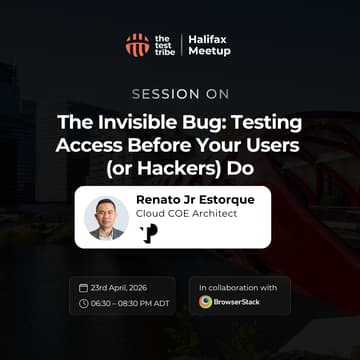 the test tribe | Halifax Meetup

SESSION ON

The Invisible Bug: Testing Access Before Your Users (or Hackers) Do

Renato Jr Estorque
Cloud COE Architect

23rd April, 2026
06:30 – 08:30 PM ADT

In collaboration with
BrowserStack